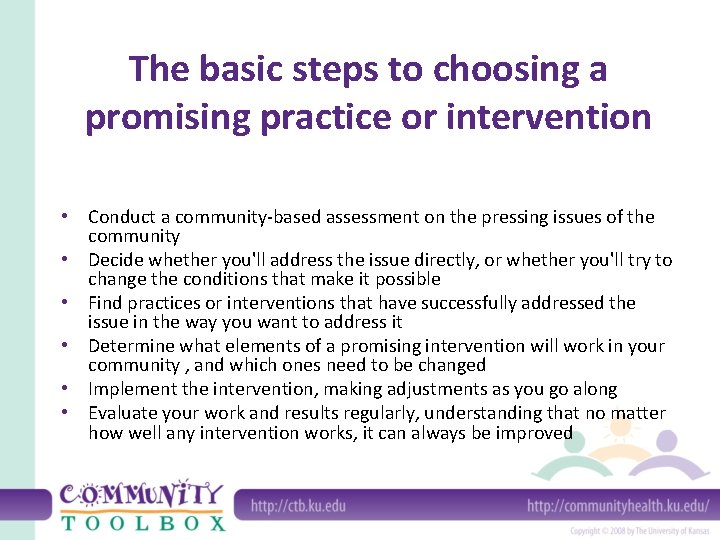 The basic steps to choosing a promising practice or intervention

• Conduct a community-based assessment on the pressing issues of the community
• Decide whether you'll address the issue directly, or whether you'll try to change the conditions that make it possible
• Find practices or interventions that have successfully addressed the issue in the way you want to address it
• Determine what elements of a promising intervention will work in your community , and which ones need to be changed
• Implement the intervention, making adjustments as you go along
• Evaluate your work and results regularly, understanding that no matter how well any intervention works, it can always be improved

COMMUNITY TOOLBOX

http://ctb.ku.edu

http://communityhealth.ku.edu/

Copyright © 2008 by The University of Kansas